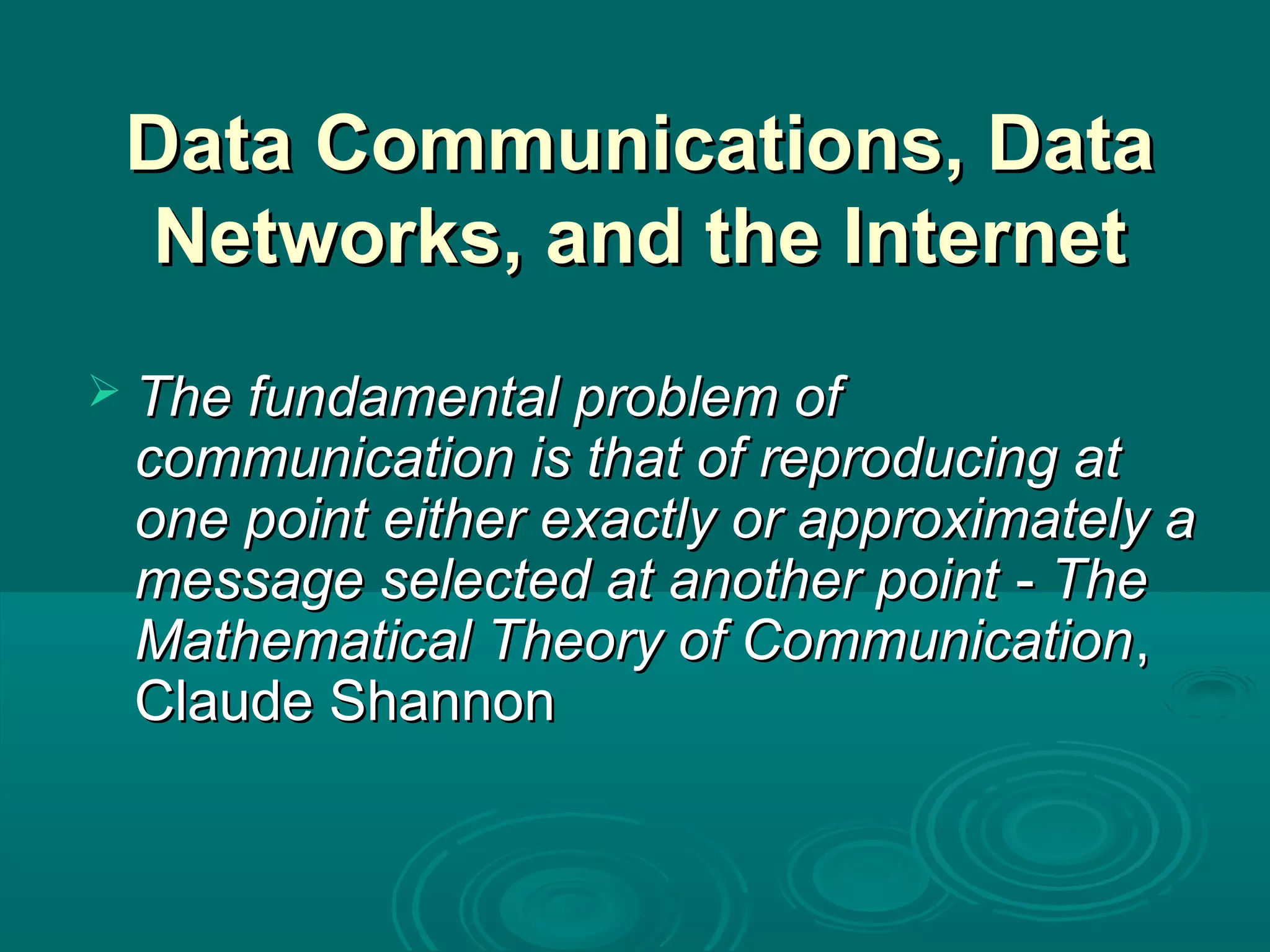 Data Communications, Data Networks, and the Internet

➢ The fundamental problem of communication is that of reproducing at one point either exactly or approximately a message selected at another point - The Mathematical Theory of Communication, Claude Shannon